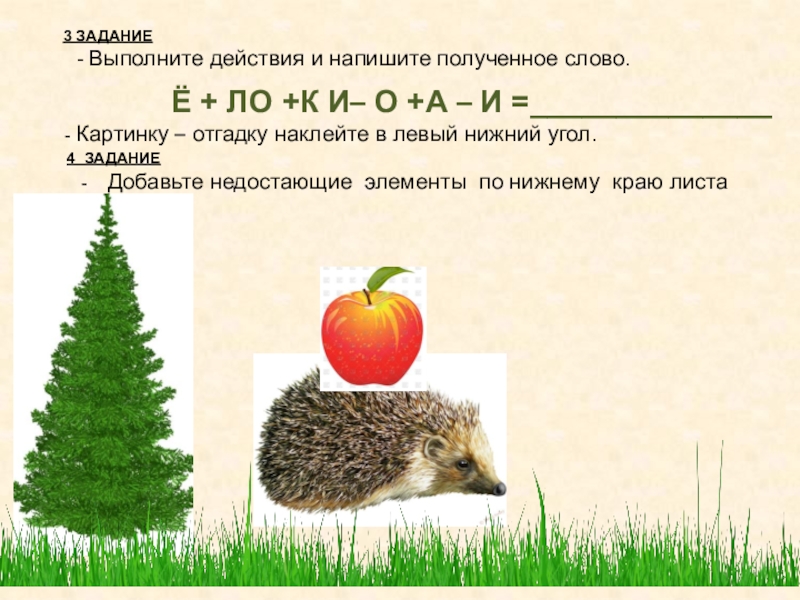 3 ЗАДАНИЕ

- Выполните действия и напишите полученное слово.

Ё + ЛО +К И– О +А – И =________________

- Картинку – отгадку наклейте в левый нижний угол.

4 ЗАДАНИЕ

- Добавьте недостающие элементы по нижнему краю листа